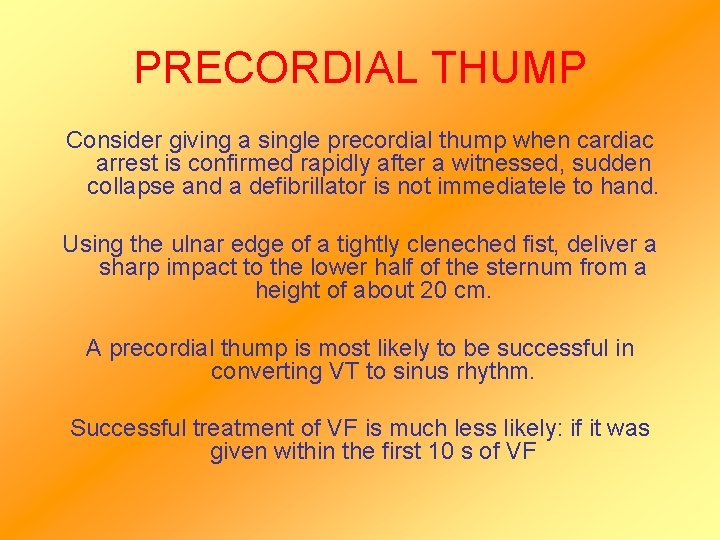 PRECORDIAL THUMP

Consider giving a single precordial thump when cardiac arrest is confirmed rapidly after a witnessed, sudden collapse and a defibrillator is not immediatele to hand.

Using the ulnar edge of a tightly cleneched fist, deliver a sharp impact to the lower half of the sternum from a height of about 20 cm.

A precordial thump is most likely to be successful in converting VT to sinus rhythm.

Successful treatment of VF is much less likely: if it was given within the first 10 s of VF